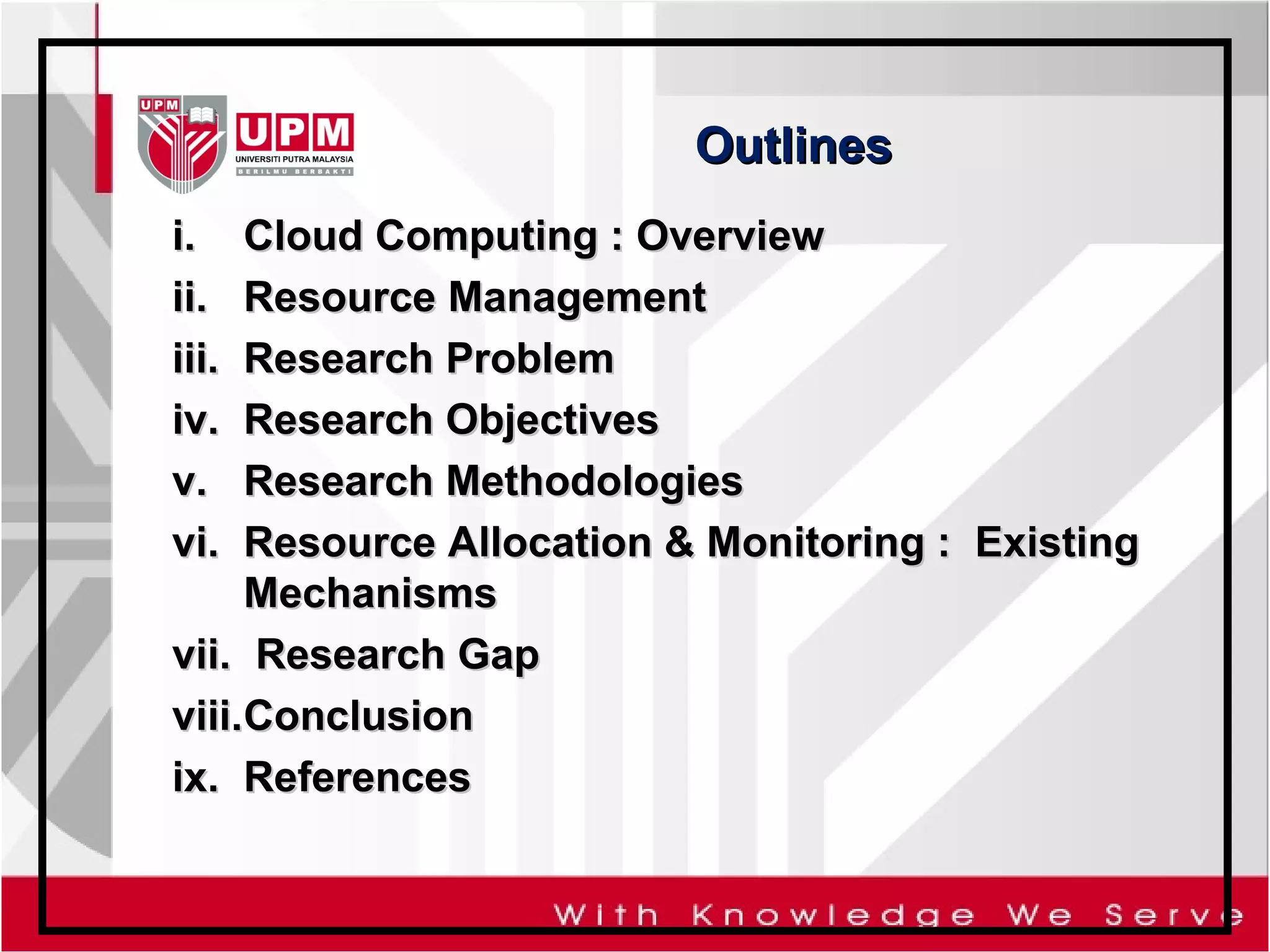 UPM

UPM
UNIVERSITI PUTRA MALAYSIA
BERILMU BERBAKTI

Outlines

i. Cloud Computing : Overview
ii. Resource Management
iii. Research Problem
iv. Research Objectives
v. Research Methodologies
vi. Resource Allocation & Monitoring : Existing Mechanisms
vii. Research Gap
viii. Conclusion
ix. References

With Knowledge We Serve